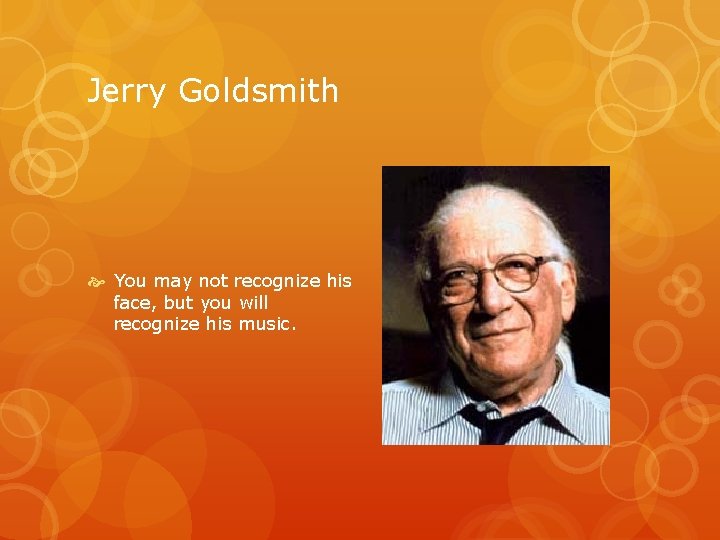 Jerry Goldsmith

You may not recognize his face, but you will recognize his music.